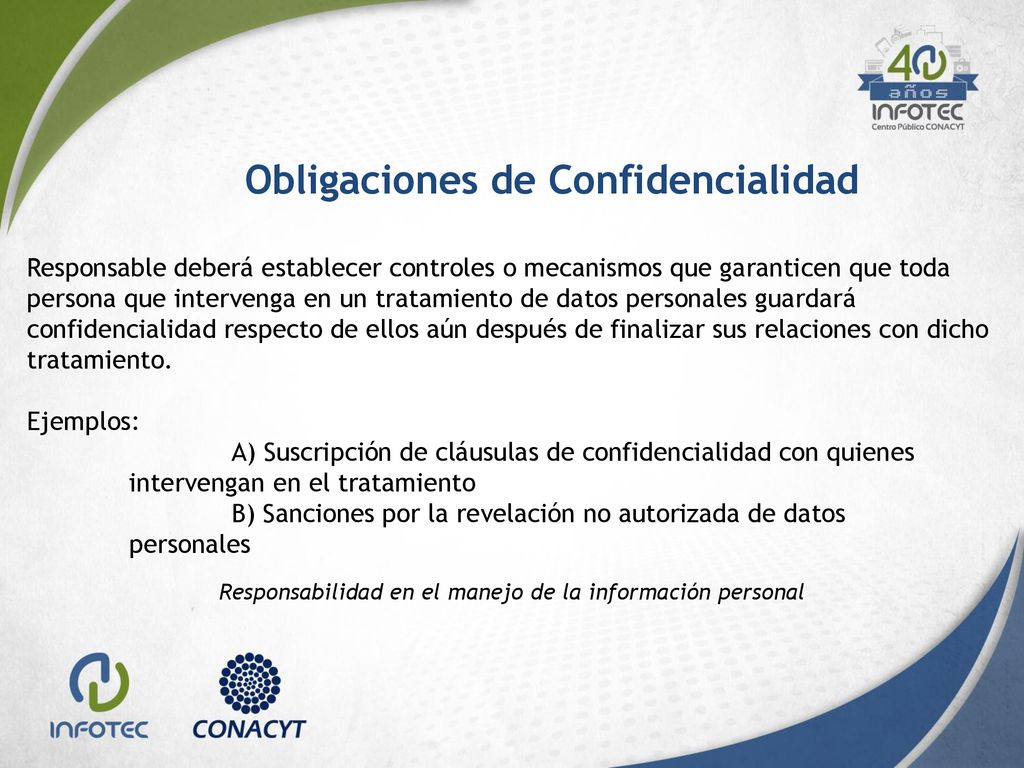 40 años
INFOTEC
Centro Público CONACYT

Obligaciones de Confidencialidad

Responsable deberá establecer controles o mecanismos que garanticen que toda persona que intervenga en un tratamiento de datos personales guardará confidencialidad respecto de ellos aún después de finalizar sus relaciones con dicho tratamiento.

Ejemplos:
A) Suscripción de cláusulas de confidencialidad con quienes intervengan en el tratamiento
B) Sanciones por la revelación no autorizada de datos personales

Responsabilidad en el manejo de la información personal

INFOTEC
CONACYT